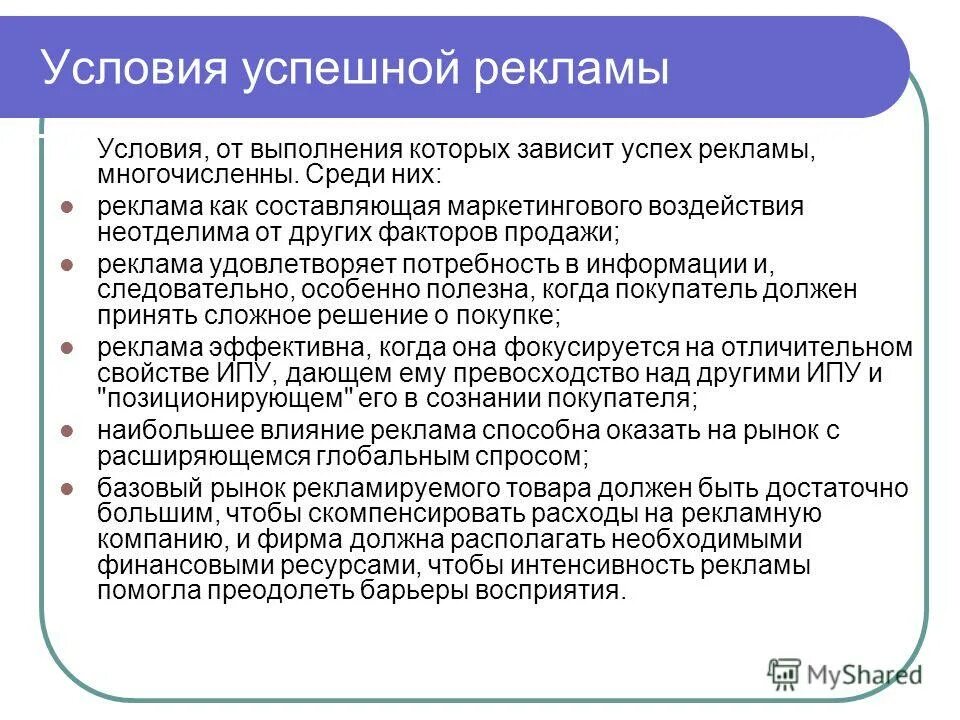 Условия успешной рекламы

Условия, от выполнения которых зависит успех рекламы, многочисленны. Среди них:

- реклама как составляющая маркетингового воздействия неотделима от других факторов продажи;
- реклама удовлетворяет потребность в информации и, следовательно, особенно полезна, когда покупатель должен принять сложное решение о покупке;
- реклама эффективна, когда она фокусируется на отличительном свойстве ИПУ, дающем ему превосходство над другими ИПУ и "позиционирующем" его в сознании покупателя;
- наибольшее влияние реклама способна оказать на рынок с расширяющемся глобальным спросом;
- базовый рынок рекламируемого товара должен быть достаточно большим, чтобы скомпенсировать расходы на рекламную компанию, и фирма должна располагать необходимыми финансовыми ресурсами, чтобы интенсивность рекламы помогла преодолеть барьеры восприятия.

MyShared